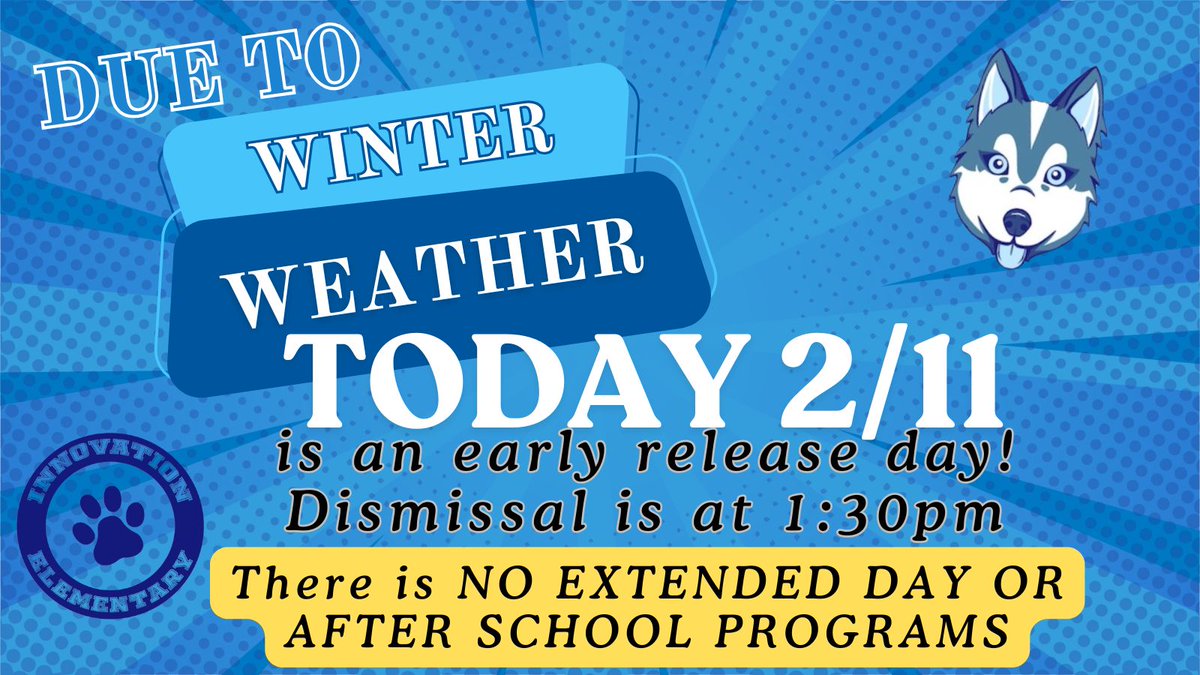 DUE TO
WINTER
WEATHER
TODAY 2/11
is an early release day!
Dismissal is at 1:30pm

There is NO EXTENDED DAY OR AFTER SCHOOL PROGRAMS

INNOVATION
ELEMENTARY